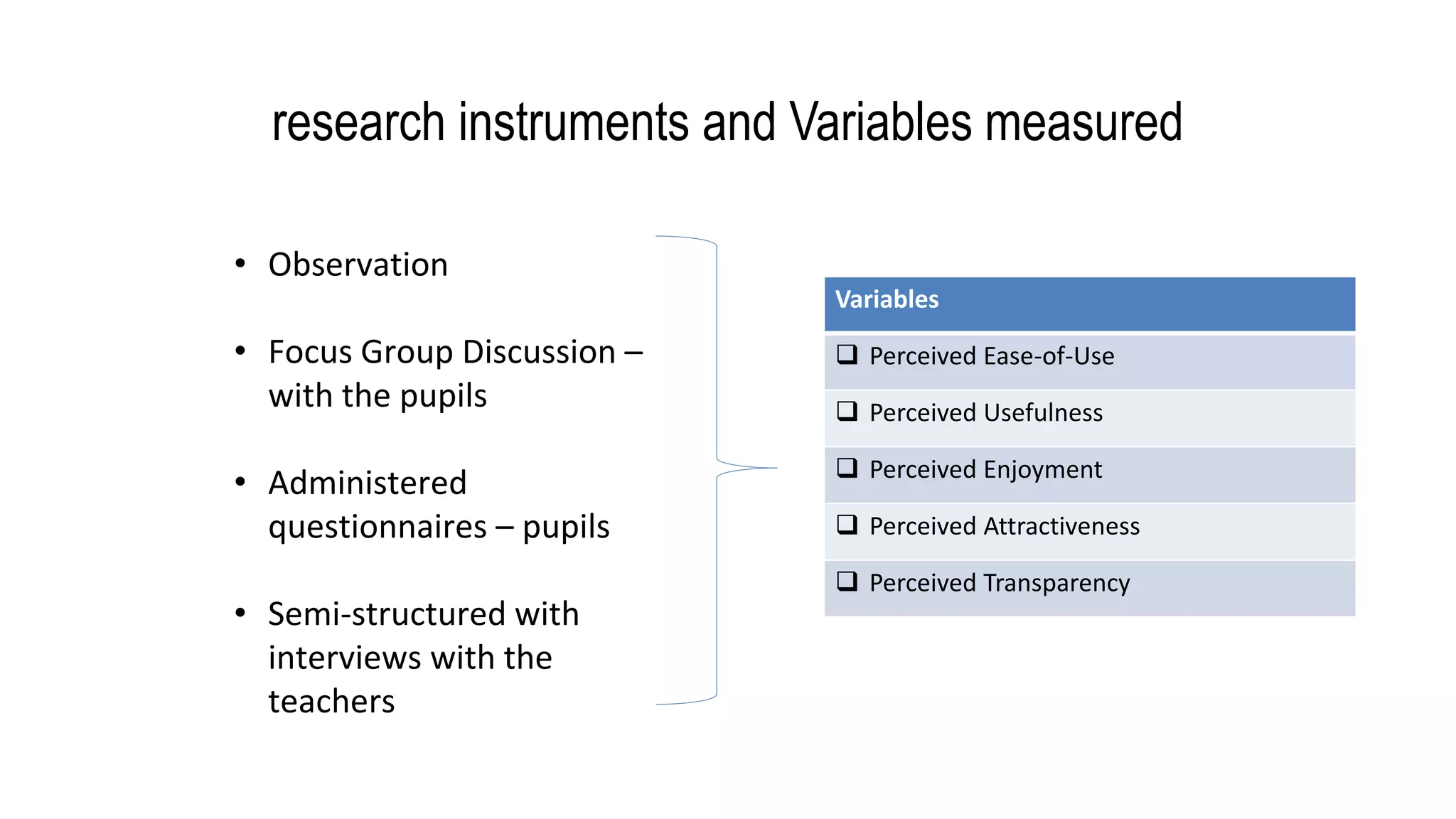 research instruments and Variables measured

• Observation

• Focus Group Discussion – with the pupils

• Administered questionnaires – pupils

• Semi-structured with interviews with the teachers

| Variables |
|---|
| ❑ Perceived Ease-of-Use |
| ❑ Perceived Usefulness |
| ❑ Perceived Enjoyment |
| ❑ Perceived Attractiveness |
| ❑ Perceived Transparency |